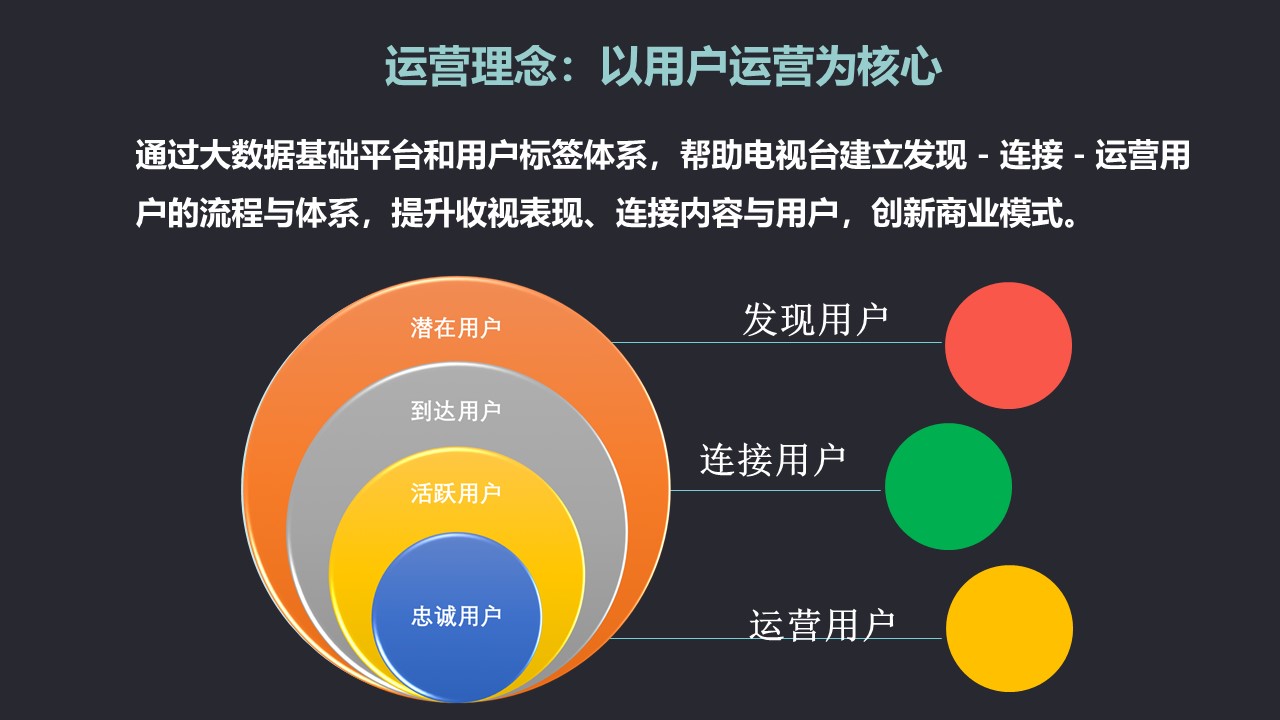 运营理念：以用户运营为核心

通过大数据基础平台和用户标签体系，帮助电视台建立发现 - 连接 - 运营用户的流程与体系，提升收视表现、连接内容与用户，创新商业模式。

潜在用户

到达用户

活跃用户

忠诚用户

发现用户

连接用户

运营用户